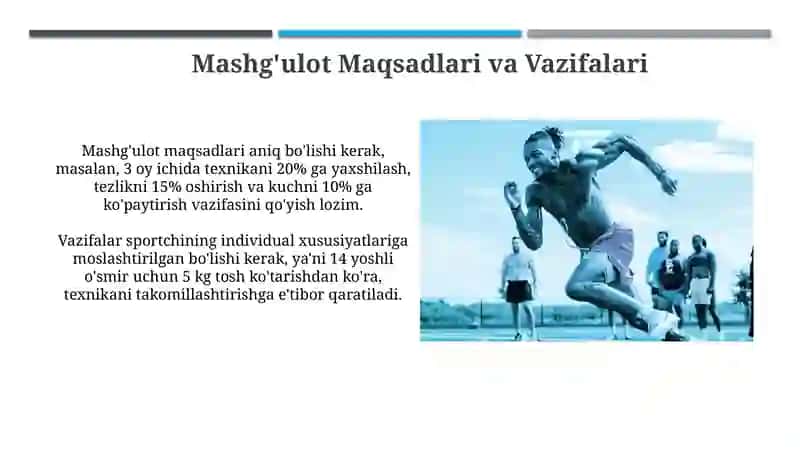 Mashg'ulot Maqsadlari va Vazifalari

Mashg'ulot maqsadlari aniq bo'lishi kerak, masalan, 3 oy ichida texnikani 20% ga yaxshilash, tezlikni 15% oshirish va kuchni 10% ga ko'paytirish vazifasini qo'yish lozim.

Vazifalar sportchining individual xususiyatlariga moslashtirilgan bo'lishi kerak, ya'ni 14 yoshli o'smir uchun 5 kg tosh ko'tarishdan ko'ra, texnikani takomillashtirishga e'tibor qaratiladi.